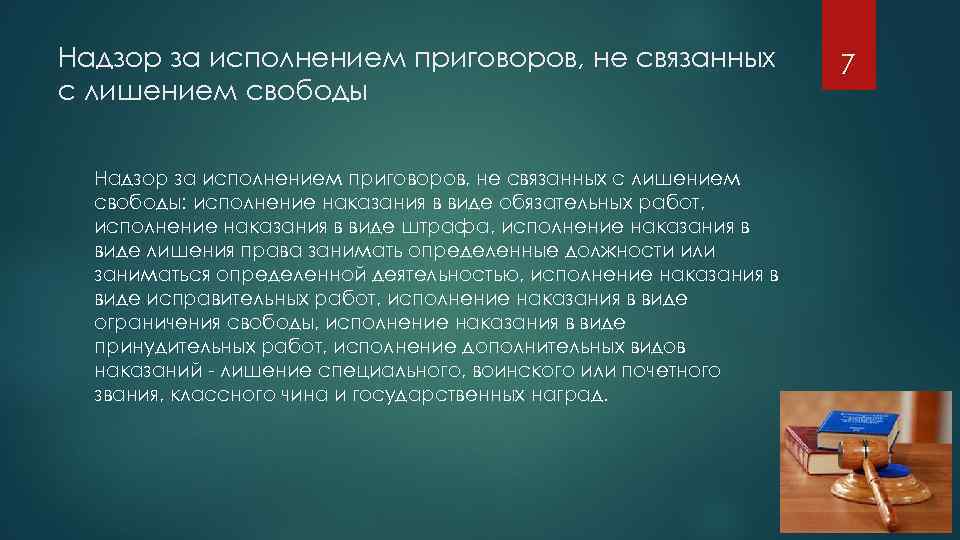 Надзор за исполнением приговоров, не связанных с лишением свободы

7

Надзор за исполнением приговоров, не связанных с лишением свободы: исполнение наказания в виде обязательных работ, исполнение наказания в виде штрафа, исполнение наказания в виде лишения права занимать определенные должности или заниматься определенной деятельностью, исполнение наказания в виде исправительных работ, исполнение наказания в виде ограничения свободы, исполнение наказания в виде принудительных работ, исполнение дополнительных видов наказаний - лишение специального, воинского или почетного звания, классного чина и государственных наград.